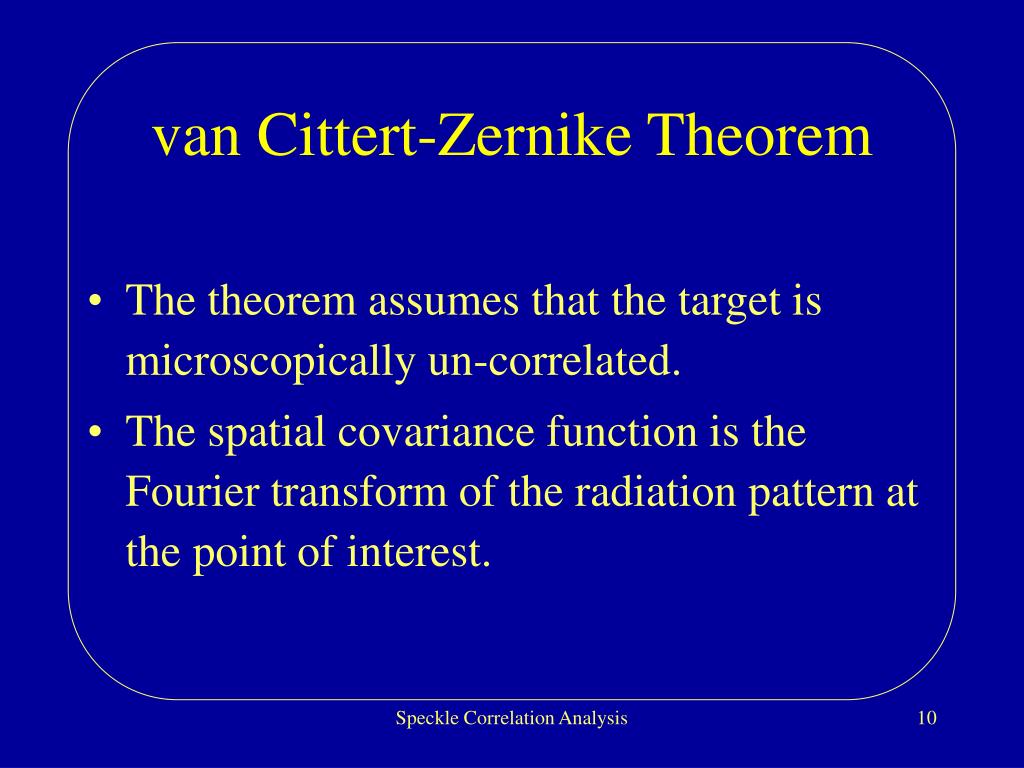 van Cittert-Zernike Theorem

• The theorem assumes that the target is microscopically un-correlated.

• The spatial covariance function is the Fourier transform of the radiation pattern at the point of interest.

Speckle Correlation Analysis

10